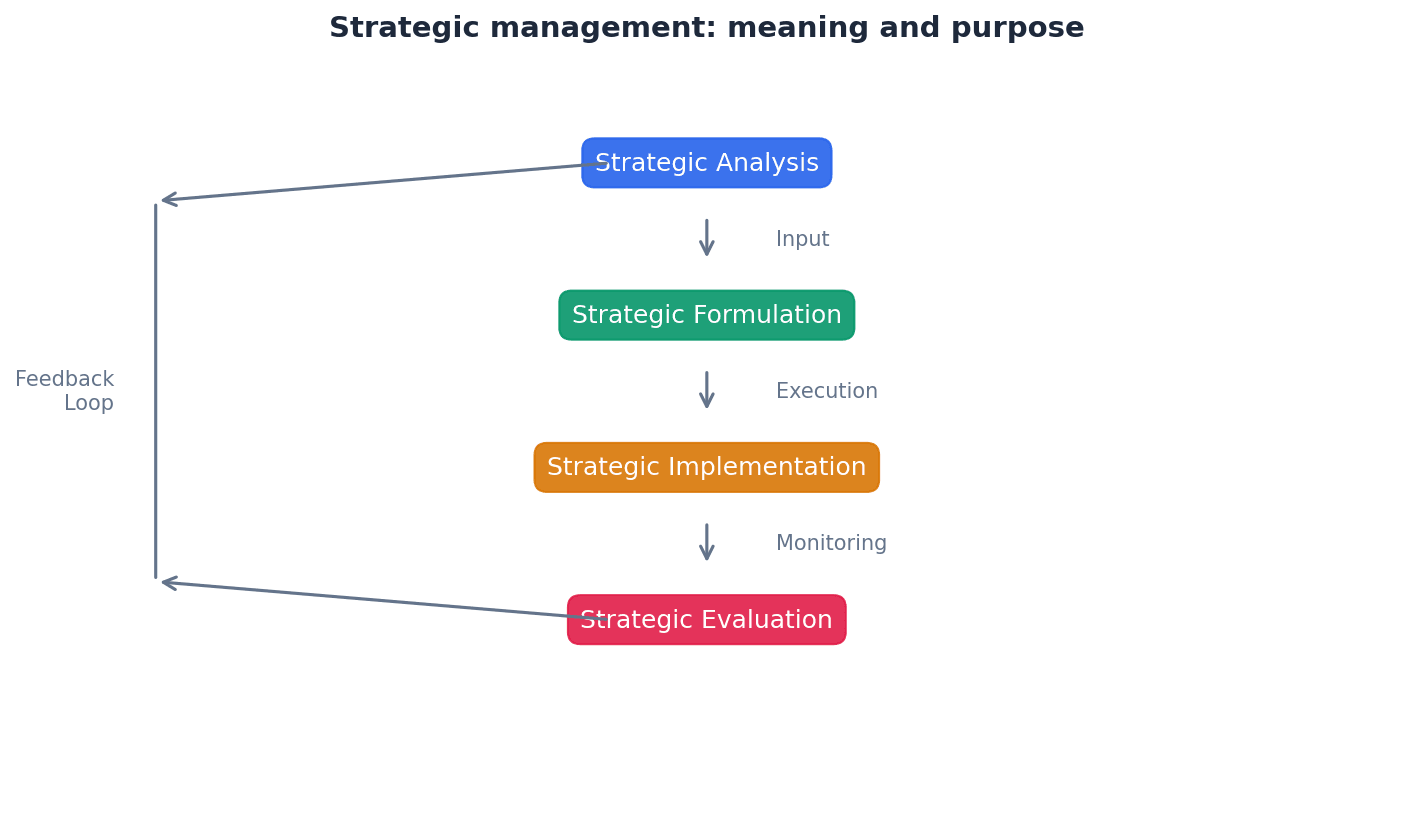 Strategic management: meaning and purpose

Strategic Analysis

Input

Strategic Formulation

Execution

Strategic Implementation

Monitoring

Strategic Evaluation

Feedback Loop